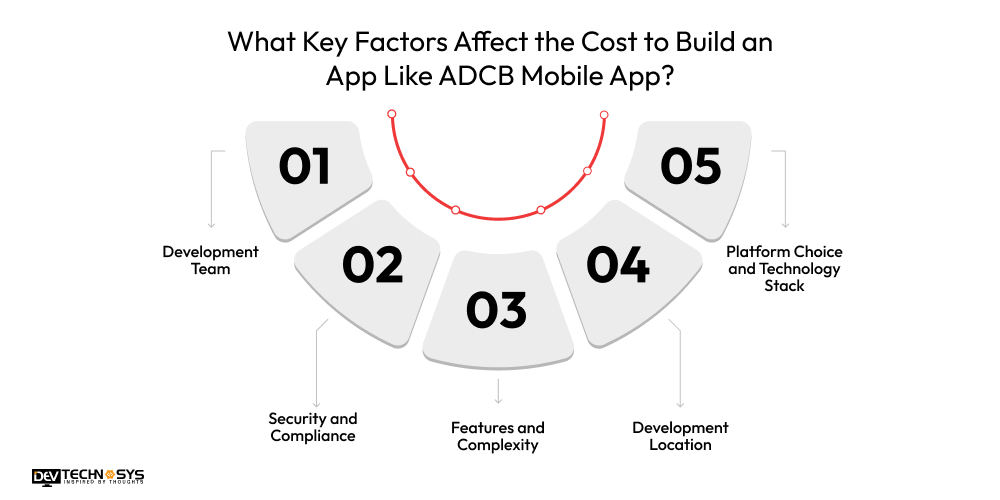 What Key Factors Affect the Cost to Build an App Like ADCB Mobile App?

01

Development Team

02

Security and Compliance

03

Features and Complexity

04

Development Location

05

Platform Choice and Technology Stack

DEV TECHNOSYS
INSPIRED BY THOUGHTS